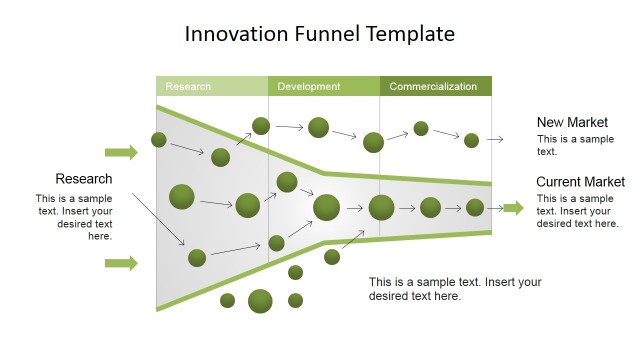 Innovation Funnel Template

Research

Development

Commercialization

Research

This is a sample text. Insert your desired text here.

New Market

This is a sample text.

Current Market

This is a sample text. Insert your desired text here.

This is a sample text. Insert your desired text here.